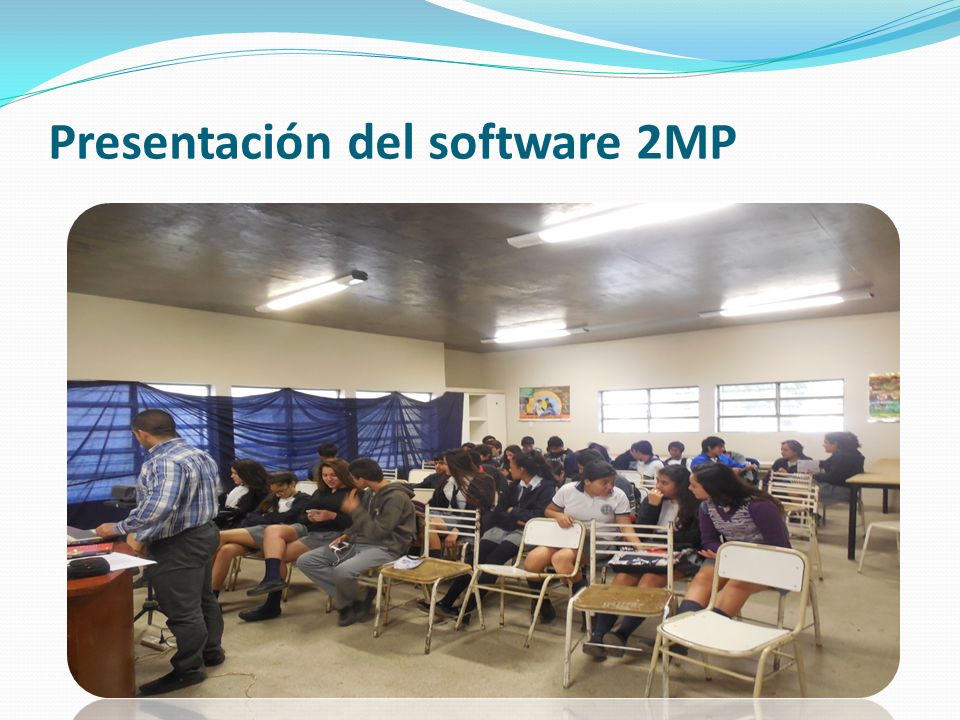 Presentación del software 2MP